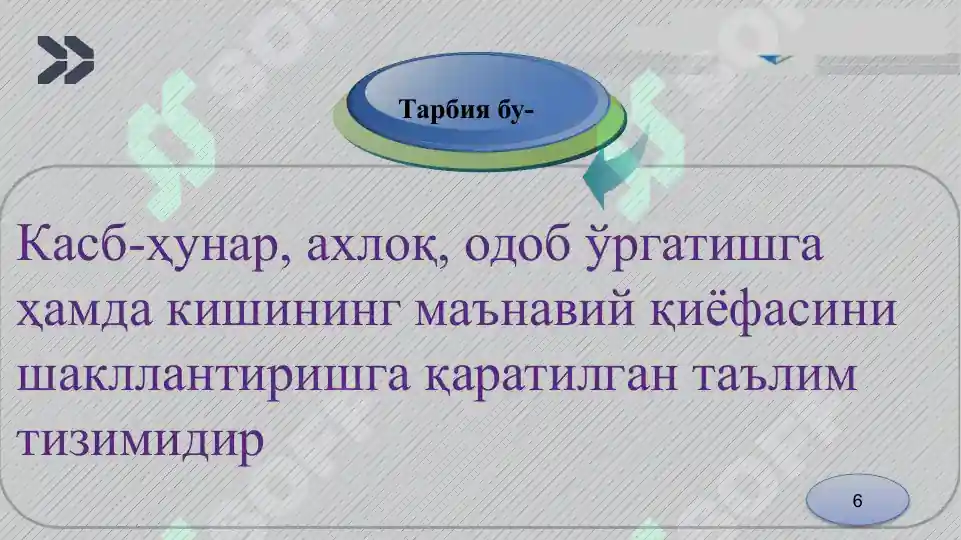 Тарбия бу-

Касб-ҳунар, ахлоқ, одоб ўргатишга ҳамда кишининг маънавий қиёфасини шакллантиришга қаратилган таълим тизимидир

6